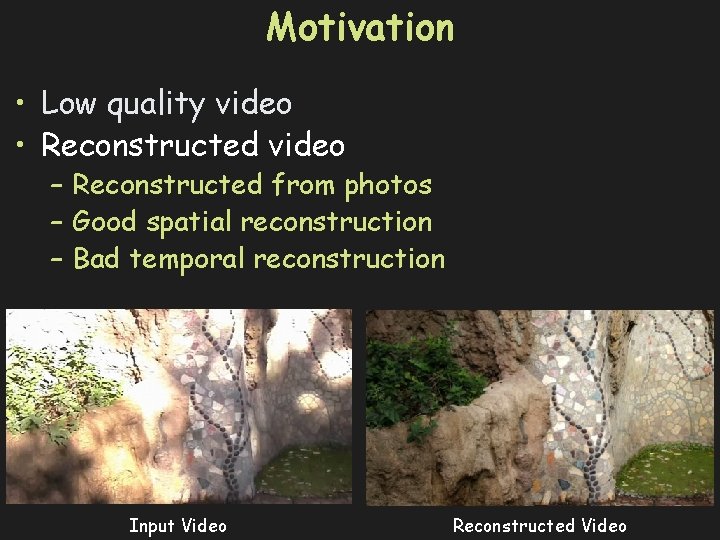 Motivation

• Low quality video
• Reconstructed video
– Reconstructed from photos
– Good spatial reconstruction
– Bad temporal reconstruction

Input Video

Reconstructed Video